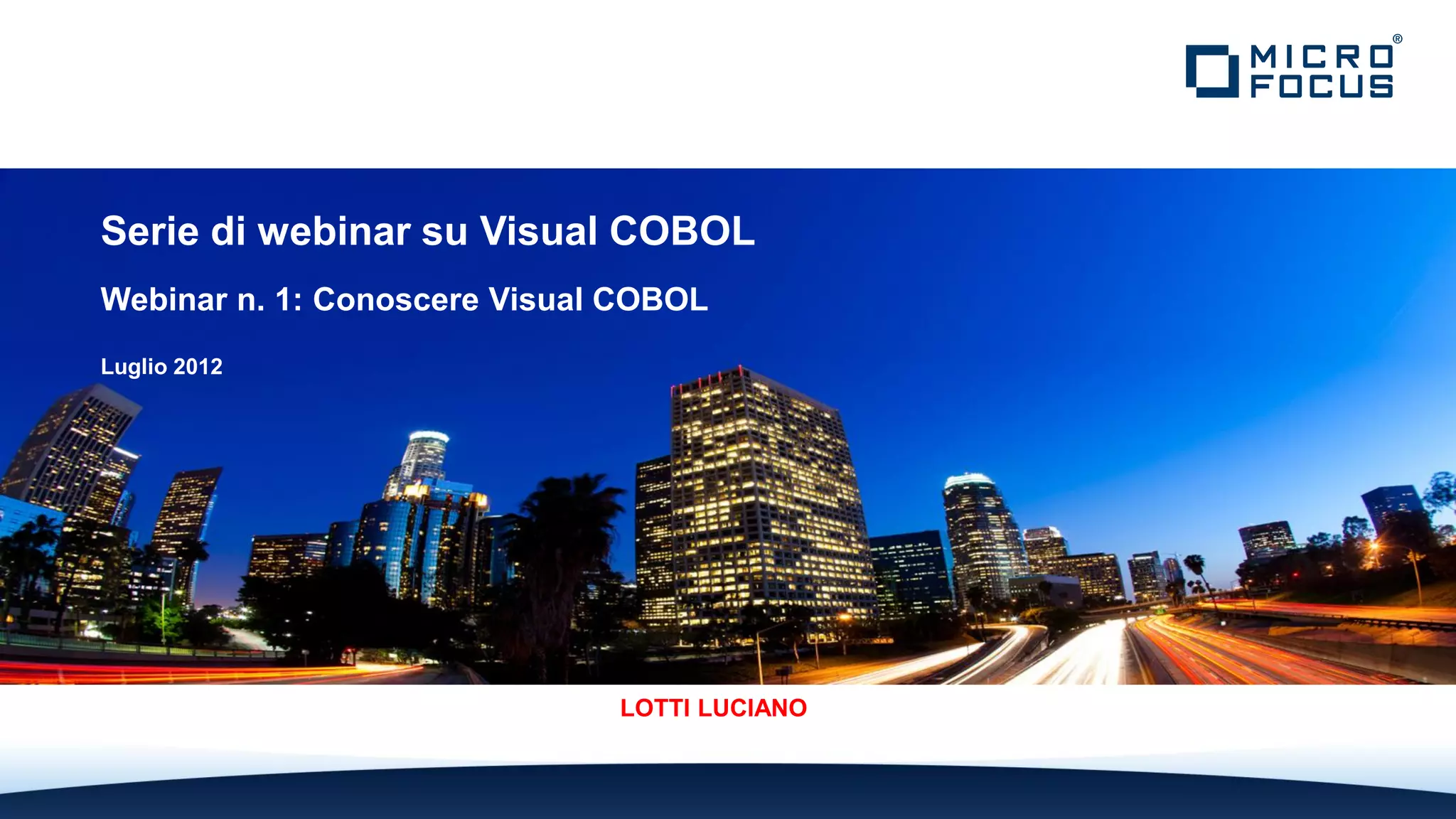 MICRO FOCUS®

Serie di webinar su Visual COBOL

Webinar n. 1: Conoscere Visual COBOL

Luglio 2012

LOTTI LUCIANO